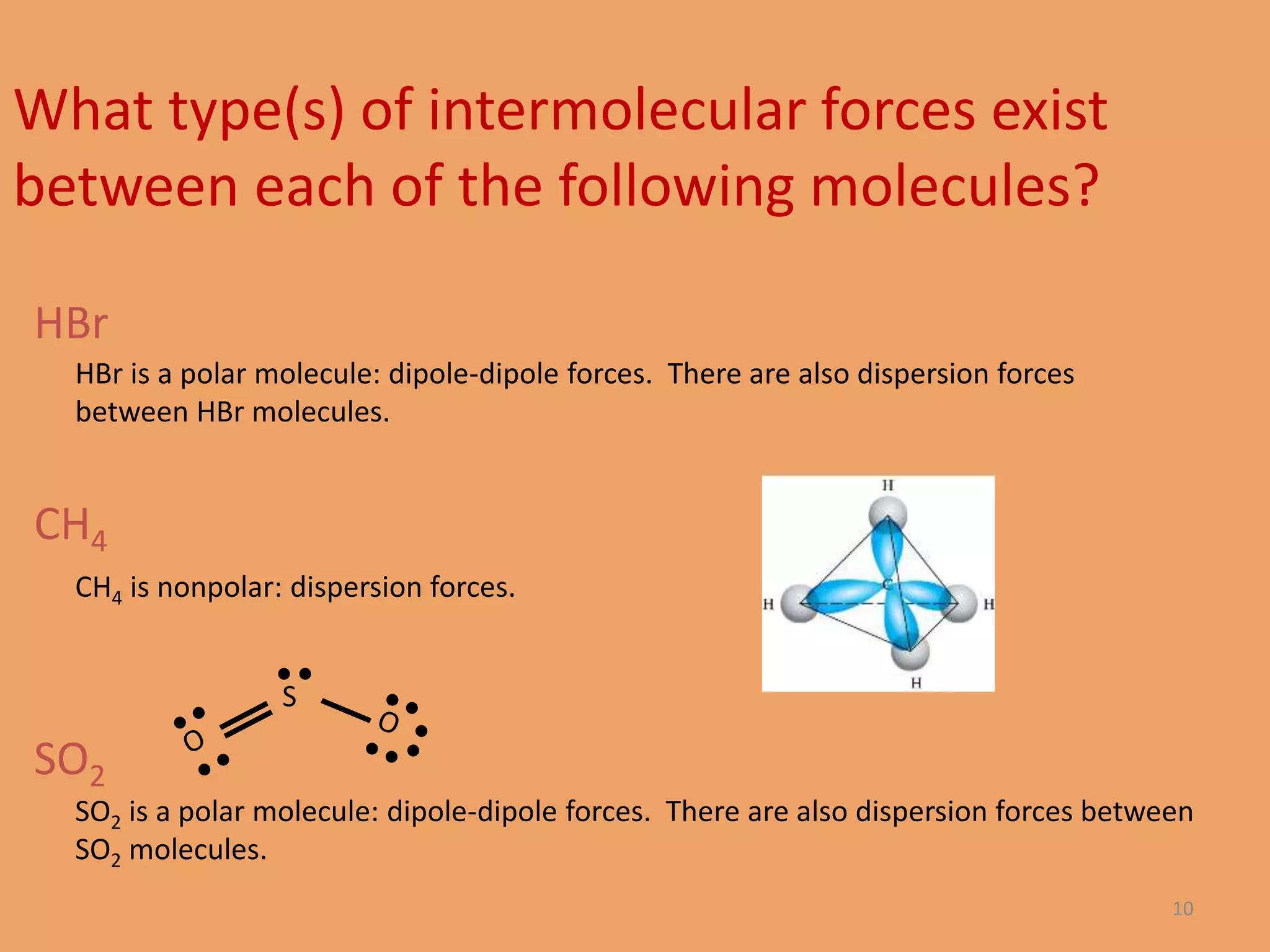 What type(s) of intermolecular forces exist between each of the following molecules?

HBr

HBr is a polar molecule: dipole-dipole forces. There are also dispersion forces between HBr molecules.

$CH_4$

$CH_4$ is nonpolar: dispersion forces.

H
C
H
H
H

S
O
O

$SO_2$

$SO_2$ is a polar molecule: dipole-dipole forces. There are also dispersion forces between $SO_2$ molecules.

10